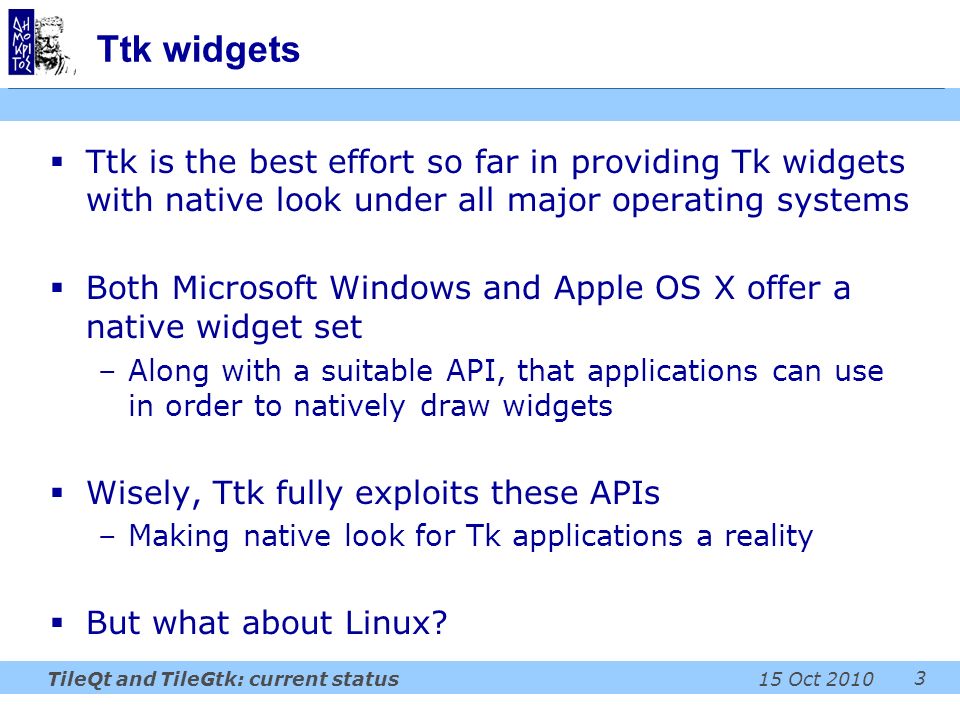 ΔΗΜΟΚΡΙΤΟΣ

Ttk widgets

▪ Ttk is the best effort so far in providing Tk widgets with native look under all major operating systems

▪ Both Microsoft Windows and Apple OS X offer a native widget set

– Along with a suitable API, that applications can use in order to natively draw widgets

▪ Wisely, Ttk fully exploits these APIs

– Making native look for Tk applications a reality

▪ But what about Linux?

TileQt and TileGtk: current status

15 Oct 2010

3